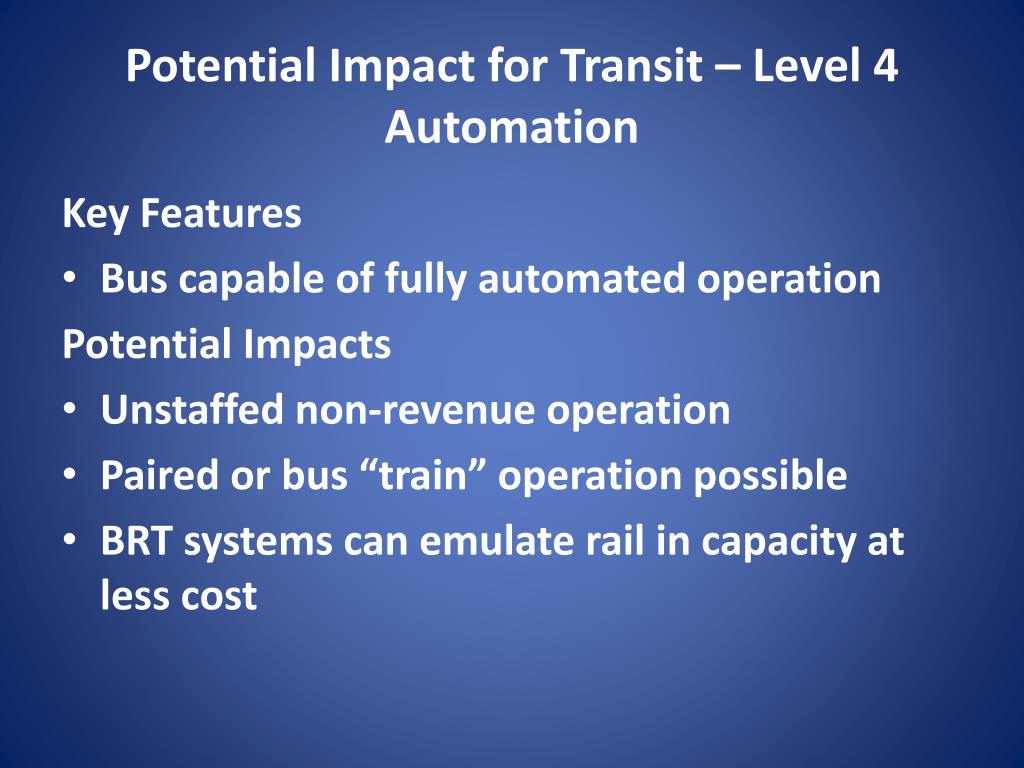 Potential Impact for Transit – Level 4 Automation

Key Features

• Bus capable of fully automated operation

Potential Impacts

• Unstaffed non-revenue operation
• Paired or bus “train” operation possible
• BRT systems can emulate rail in capacity at less cost